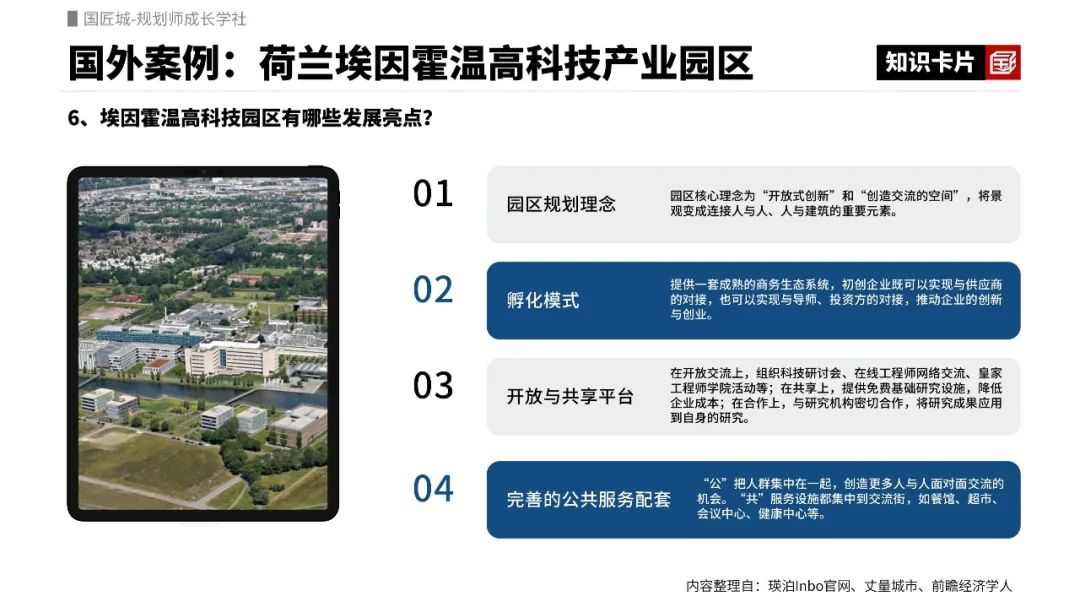 国匠城-规划师成长学社

国外案例：荷兰埃因霍温高科技产业园区

知识卡片

6、埃因霍温高科技园区有哪些发展亮点？

01 园区规划理念

园区核心理念为“开放式创新”和“创造交流的空间”，将景观变成连接人与人、人与建筑的重要元素。

02 孵化模式

提供一套成熟的商务生态系统，初创企业既可以实现与供应商的对接，也可以实现与导师、投资方的对接，推动企业的创新与创业。

03 开放与共享平台

在开放交流上，组织科技研讨会、在线工程师网络交流、皇家工程师学院活动等；在共享上，提供免费基础研究设施，降低企业成本；在合作上，与研究机构密切合作，将研究成果应用到自身的研究。

04 完善的公共服务配套

“公”把人群集中在一起，创造更多人与人面对面交流的机会。“共”服务设施都集中到交流街，如餐馆、超市、会议中心、健康中心等。

内容整理自：瑛泊Inbo官网、丈量城市、前瞻经济学人